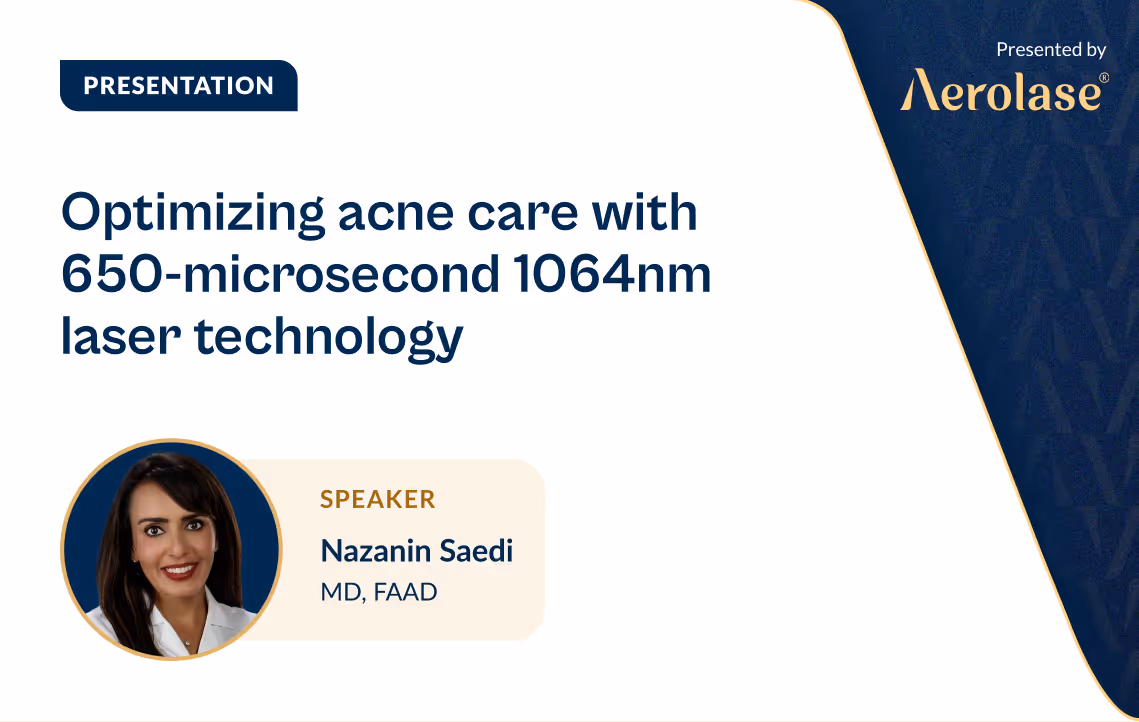 PRESENTATION

Presented by

Aerolase®

Optimizing acne care with 650-microsecond 1064nm laser technology

SPEAKER

Nazanin Saedi

MD, FAAD